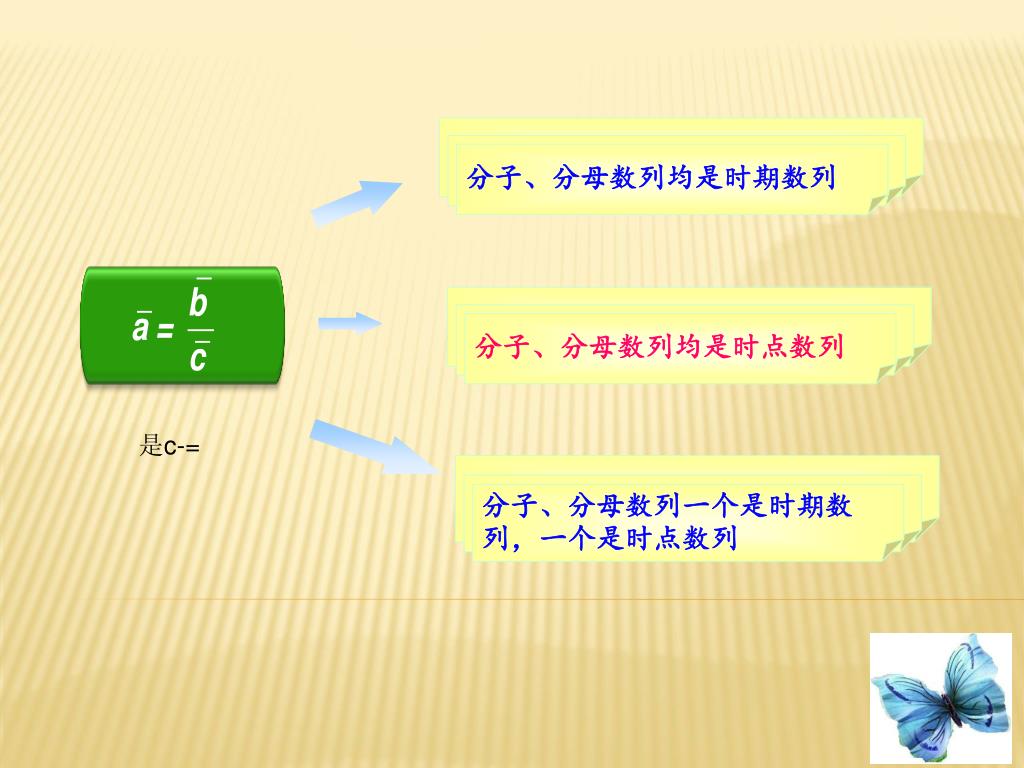 $\bar{a} = \frac{\bar{b}}{\bar{c}}$

是c-=

分子、分母数列均是时期数列

分子、分母数列均是时点数列

分子、分母数列一个是时期数列，一个是时点数列